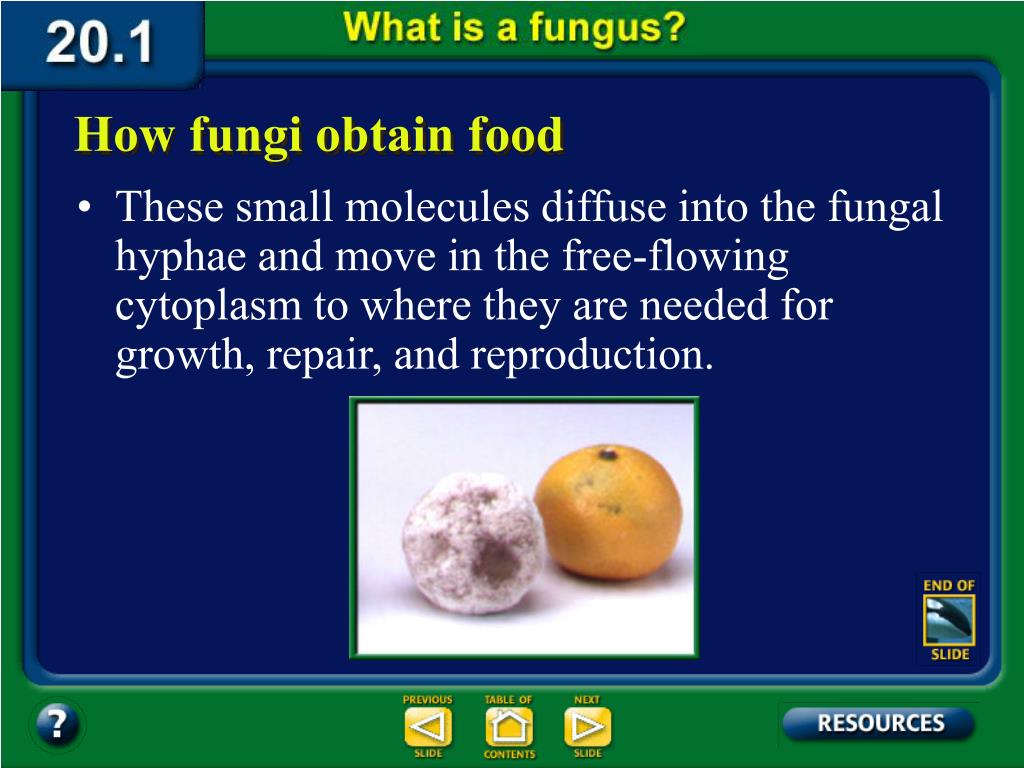 20.1

What is a fungus?

How fungi obtain food

• These small molecules diffuse into the fungal hyphae and move in the free-flowing cytoplasm to where they are needed for growth, repair, and reproduction.

END OF SLIDE

?

PREVIOUS SLIDE

TABLE OF CONTENTS

NEXT SLIDE

RESOURCES